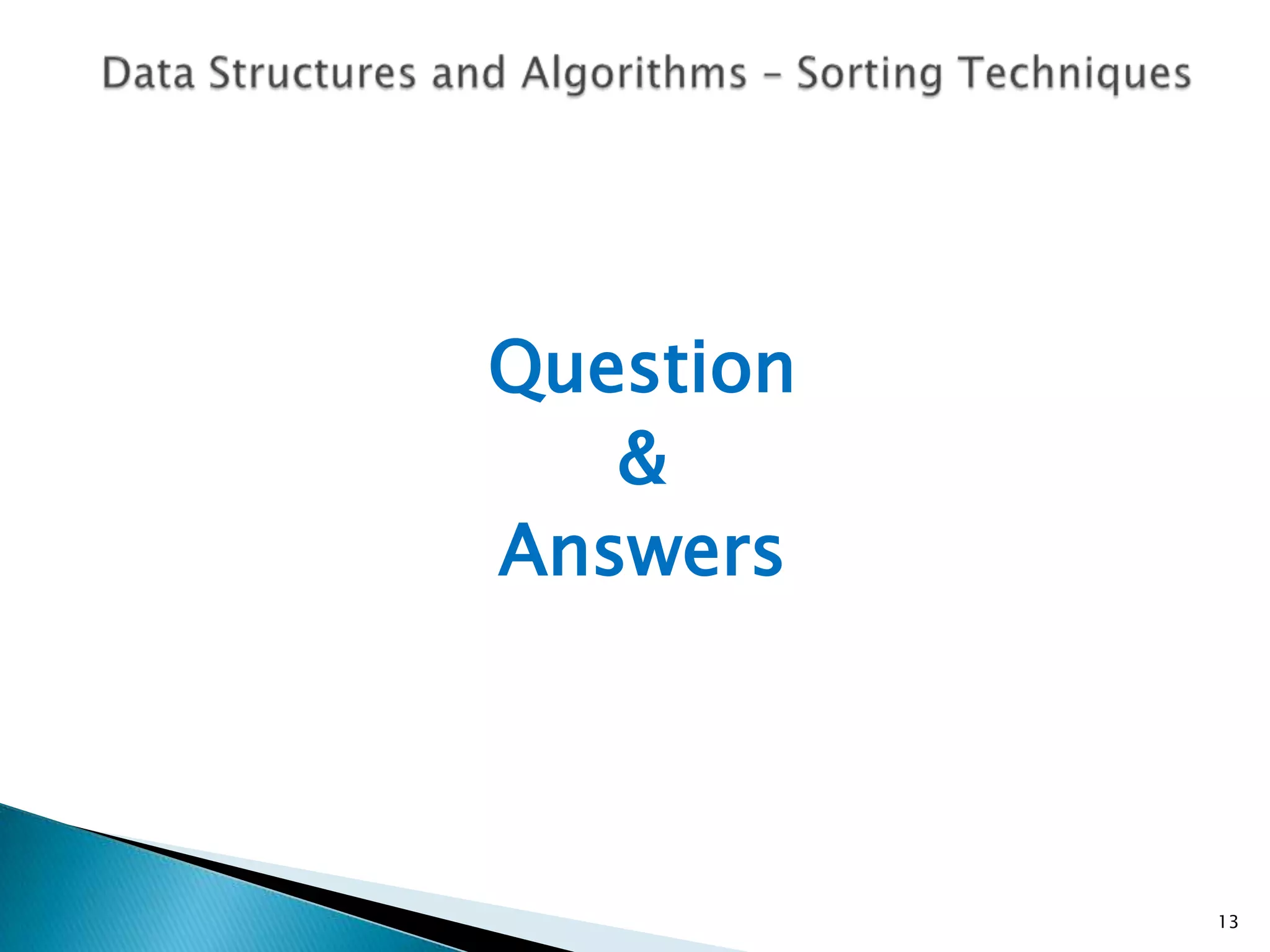 Data Structures and Algorithms – Sorting Techniques

Question
&
Answers

13